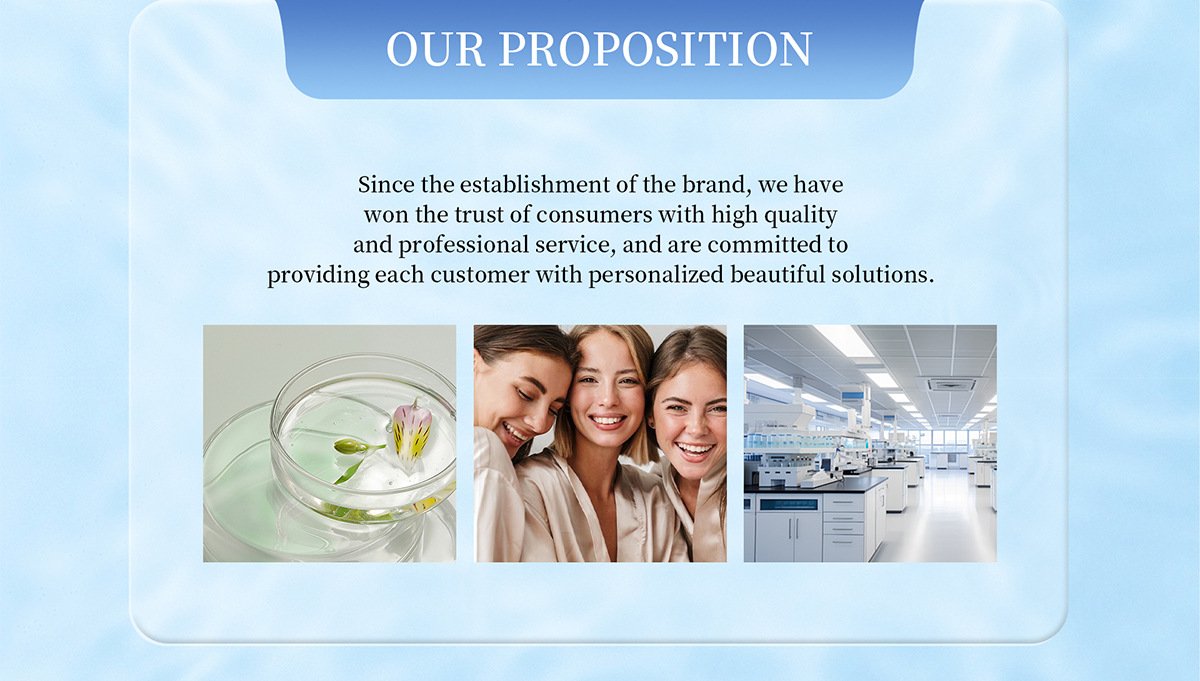 OUR PROPOSITION

Since the establishment of the brand, we have won the trust of consumers with high quality and professional service, and are committed to providing each customer with personalized beautiful solutions.